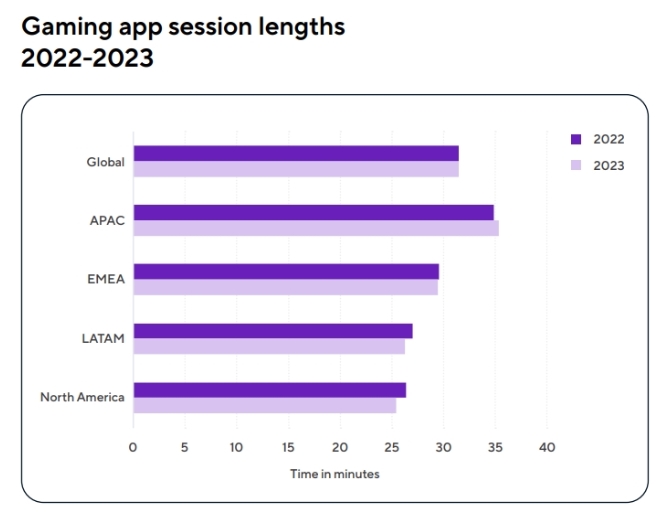 Gaming app session lengths 2022-2023

2022
2023

Global
APAC
EMEA
LATAM
North America

0 5 10 15 20 25 30 35 40

Time in minutes